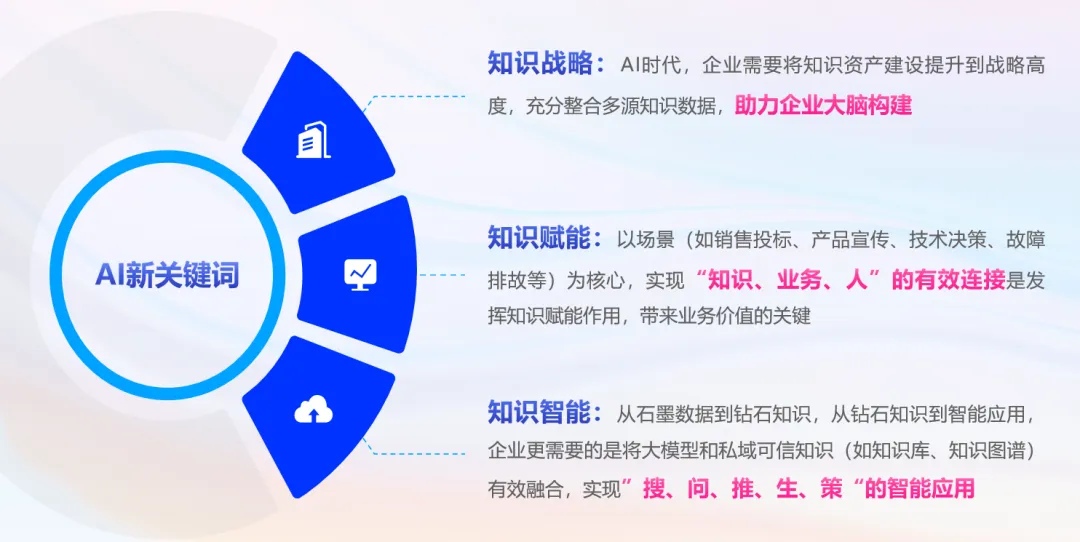 AI新关键词

知识战略：AI时代，企业需要将知识资产建设提升到战略高度，充分整合多源知识数据，助力企业大脑构建

知识赋能：以场景（如销售投标、产品宣传、技术决策、故障排故等）为核心，实现“知识、业务、人”的有效连接是发挥知识赋能作用，带来业务价值的关键

知识智能：从石墨数据到钻石知识，从钻石知识到智能应用，企业更需要的是将大模型和私域可信知识（如知识库、知识图谱）有效融合，实现”搜、问、推、生、策“的智能应用